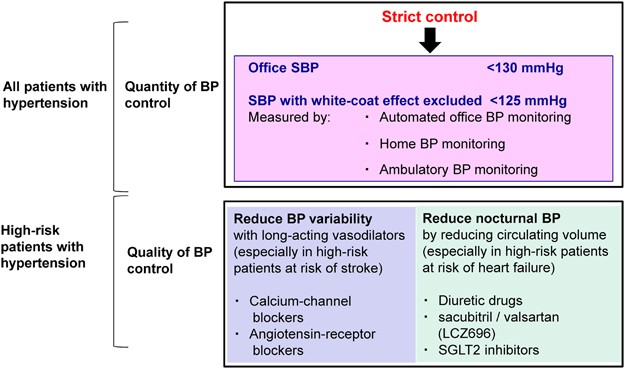 All patients with hypertension

Quantity of BP control

Strict control

Office SBP <130 mmHg

SBP with white-coat effect excluded <125 mmHg
Measured by: ・ Automated office BP monitoring
・ Home BP monitoring
・ Ambulatory BP monitoring

High-risk patients with hypertension

Quality of BP control

Reduce BP variability with long-acting vasodilators (especially in high-risk patients at risk of stroke)

・ Calcium-channel blockers
・ Angiotensin-receptor blockers

Reduce nocturnal BP by reducing circulating volume (especially in high-risk patients at risk of heart failure)

・ Diuretic drugs
・ sacubitril / valsartan (LCZ696)
・ SGLT2 inhibitors